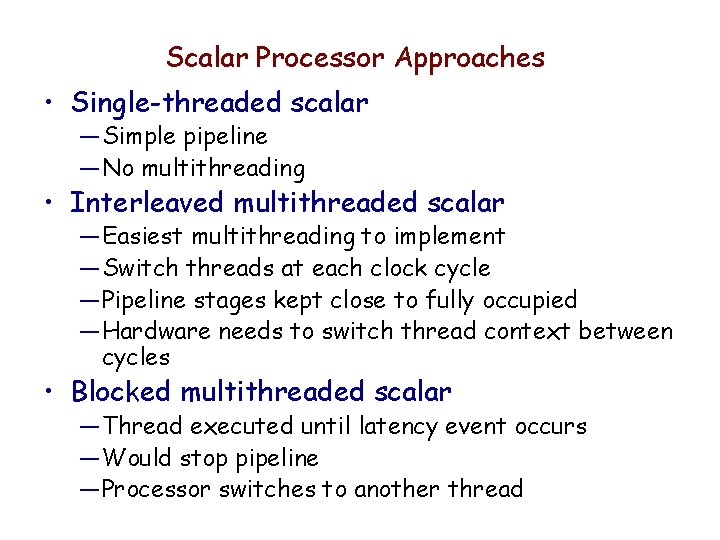 Scalar Processor Approaches

• Single-threaded scalar
—Simple pipeline
—No multithreading
• Interleaved multithreaded scalar
—Easiest multithreading to implement
—Switch threads at each clock cycle
—Pipeline stages kept close to fully occupied
—Hardware needs to switch thread context between cycles
• Blocked multithreaded scalar
—Thread executed until latency event occurs
—Would stop pipeline
—Processor switches to another thread